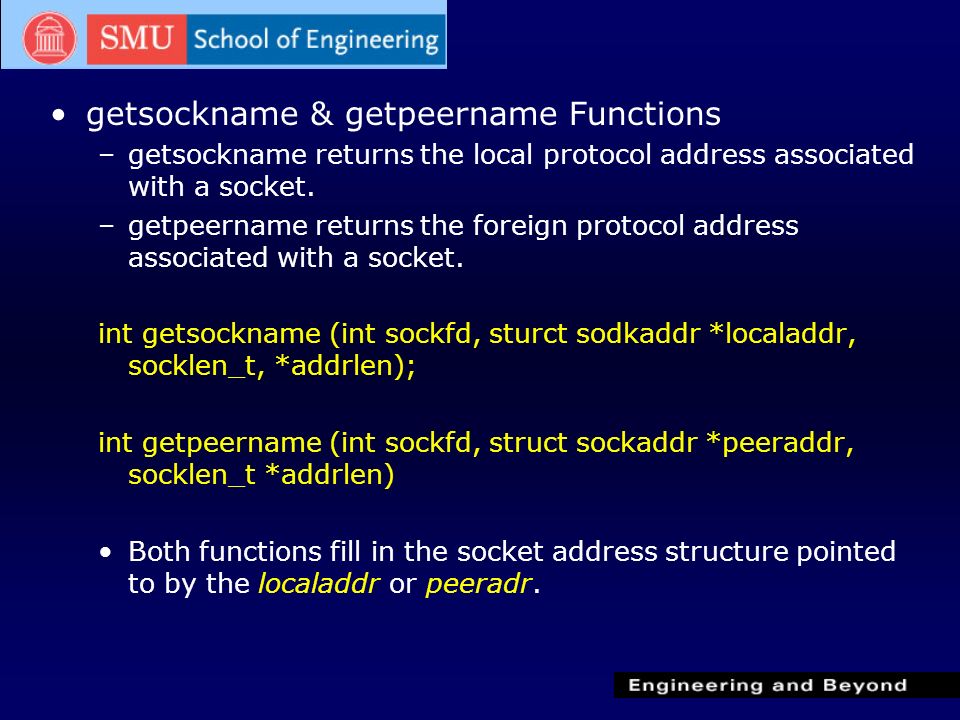 SMU School of Engineering

• getsockname & getpeername Functions
– getsockname returns the local protocol address associated with a socket.
– getpeername returns the foreign protocol address associated with a socket.

int getsockname (int sockfd, sturct sodkaddr *localaddr, socklen_t, *addrlen);

int getpeername (int sockfd, struct sockaddr *peeraddr, socklen_t *addrlen)

• Both functions fill in the socket address structure pointed to by the localaddr or peeradr.

Engineering and Beyond